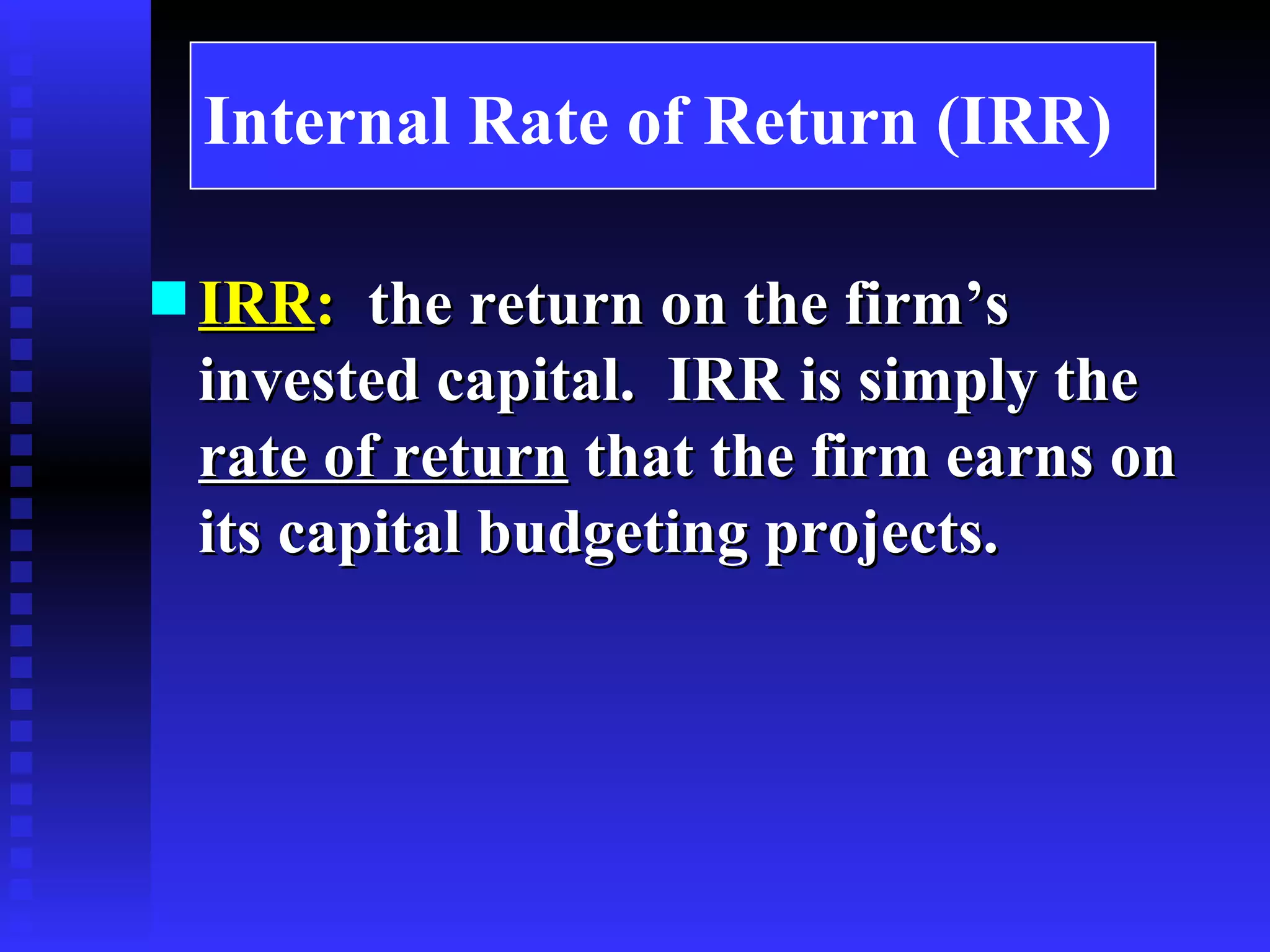 Internal Rate of Return (IRR)

IRR: the return on the firm’s invested capital. IRR is simply the rate of return that the firm earns on its capital budgeting projects.